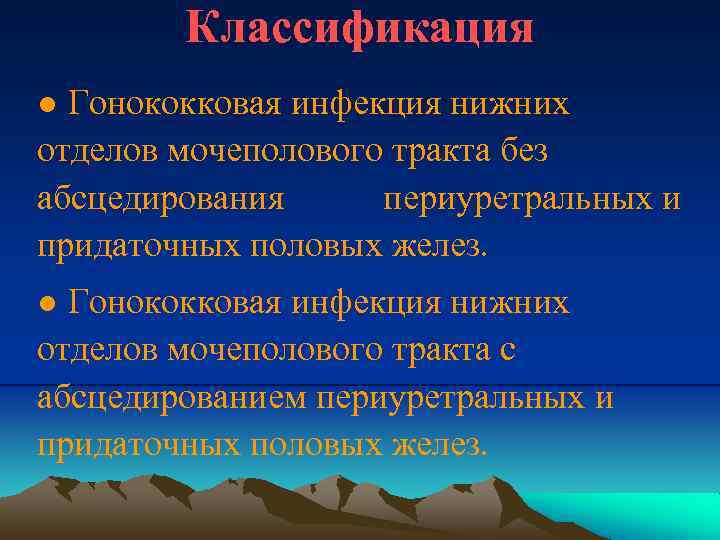 Классификация

● Гонококковая инфекция нижних отделов мочеполового тракта без абсцедирования периуретральных и придаточных половых желез.

● Гонококковая инфекция нижних отделов мочеполового тракта с абсцедированием периуретральных и придаточных половых желез.